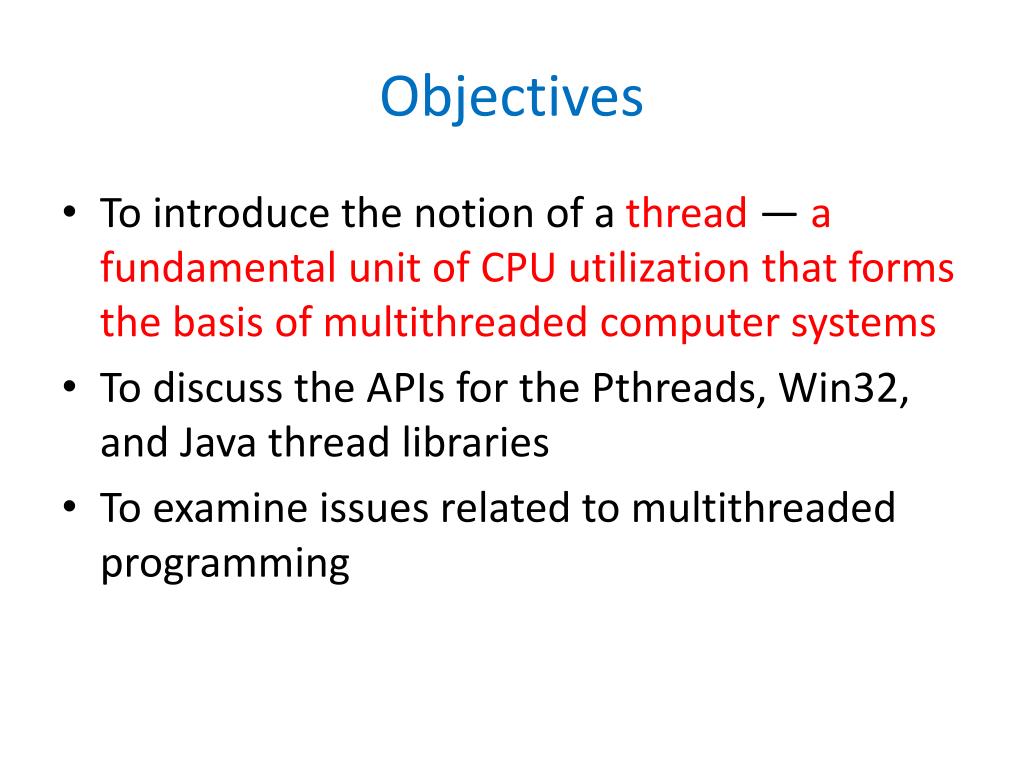 Objectives

• To introduce the notion of a thread — a fundamental unit of CPU utilization that forms the basis of multithreaded computer systems
• To discuss the APIs for the Pthreads, Win32, and Java thread libraries
• To examine issues related to multithreaded programming